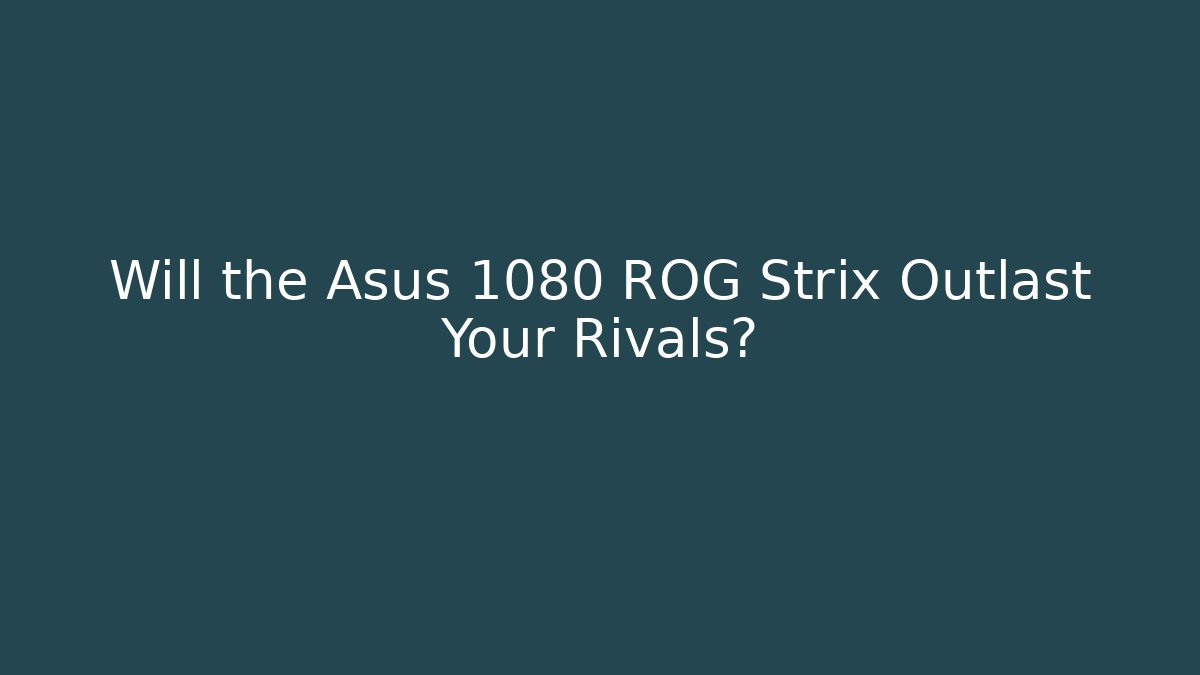 Will the Asus 1080 ROG Strix Outlast Your Rivals?